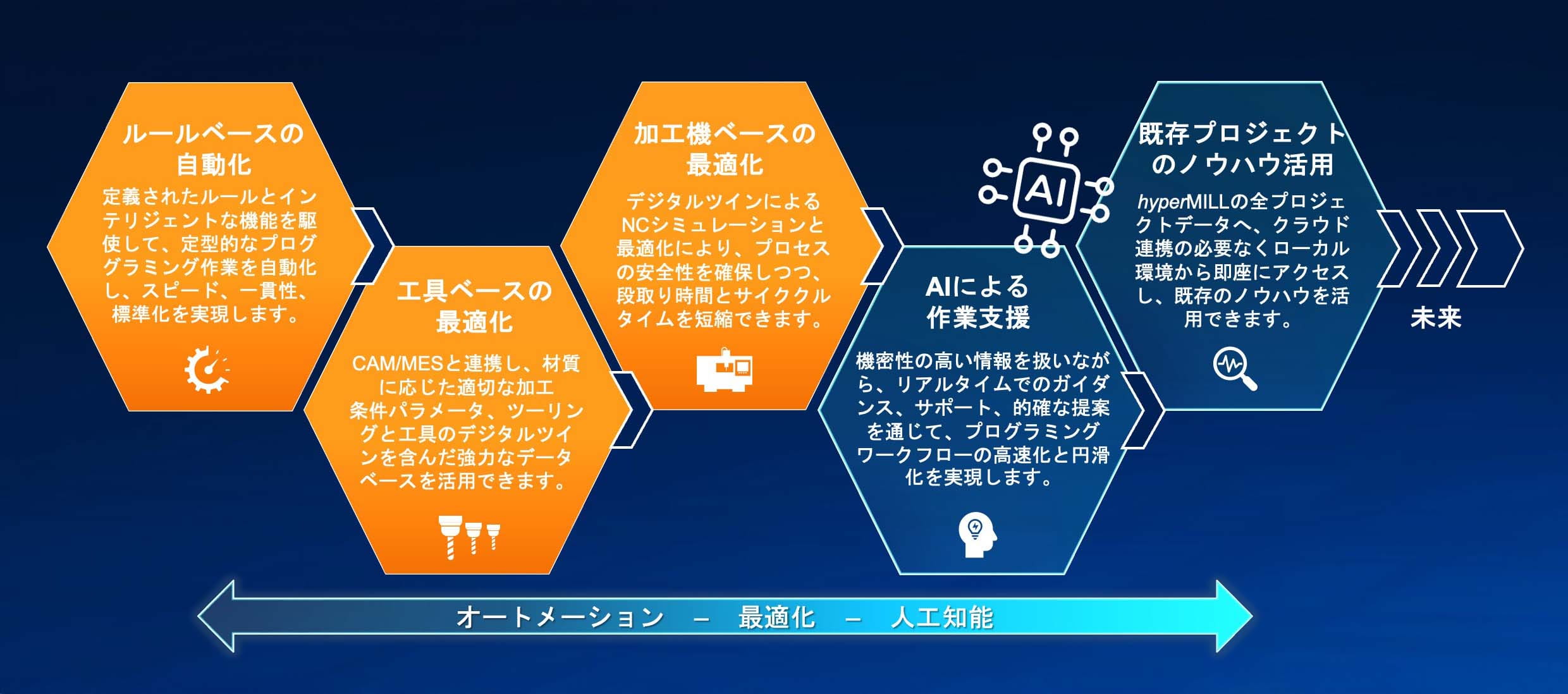 ルールベースの自動化

定義されたルールとインテリジェントな機能を駆使して、定型的なプログラミング作業を自動化し、スピード、一貫性、標準化を実現します。

工具ベースの最適化

CAM/MESと連携し、材質に応じた適切な加工条件パラメータ、ツーリングと工具のデジタルツインを含んだ強力なデータベースを活用できます。

加工機ベースの最適化

デジタルツインによるNCシミュレーションと最適化により、プロセスの安全性を確保しつつ、段取り時間とサイクルタイムを短縮できます。

AI

AIによる作業支援

機密性の高い情報を扱いながら、リアルタイムでのガイダンス、サポート、的確な提案を通じて、プログラミングワークフローの高速化と円滑化を実現します。

既存プロジェクトのノウハウ活用

hyperMILLの全プロジェクトデータへ、クラウド連携の必要なくローカル環境から即座にアクセスし、既存のノウハウを活用できます。

未来

オートメーション – 最適化 – 人工知能